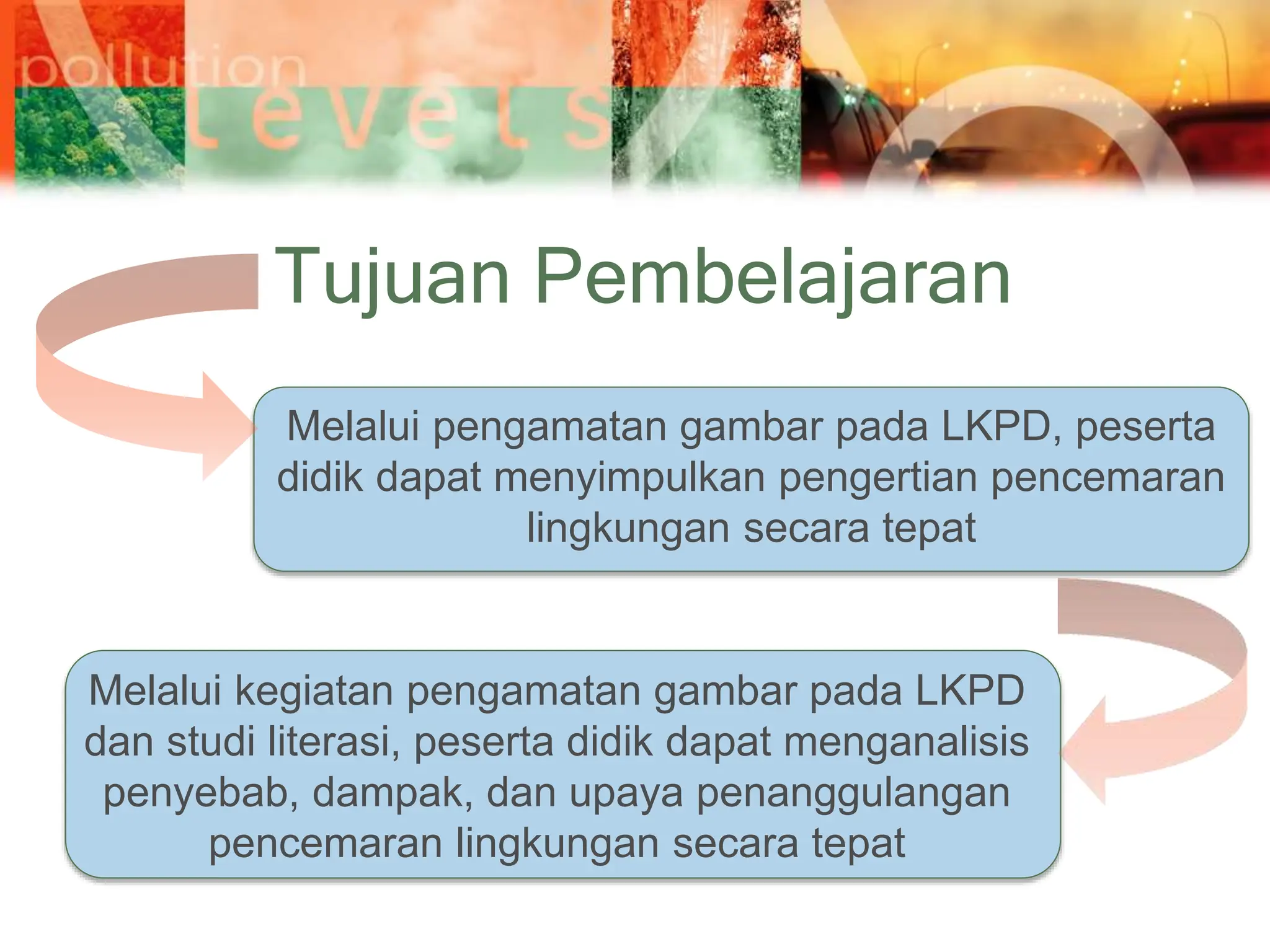 pollution
levels

Tujuan Pembelajaran

Melalui pengamatan gambar pada LKPD, peserta didik dapat menyimpulkan pengertian pencemaran lingkungan secara tepat

Melalui kegiatan pengamatan gambar pada LKPD dan studi literasi, peserta didik dapat menganalisis penyebab, dampak, dan upaya penanggulangan pencemaran lingkungan secara tepat